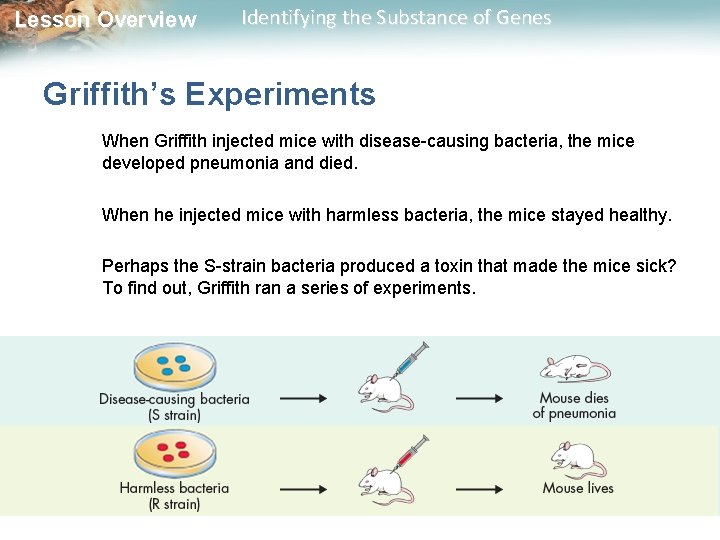 Lesson Overview Identifying the Substance of Genes

Griffith's Experiments

When Griffith injected mice with disease-causing bacteria, the mice developed pneumonia and died.

When he injected mice with harmless bacteria, the mice stayed healthy.

Perhaps the S-strain bacteria produced a toxin that made the mice sick? To find out, Griffith ran a series of experiments.

Disease-causing bacteria (S strain)

Mouse dies of pneumonia

Harmless bacteria (R strain)

Mouse lives